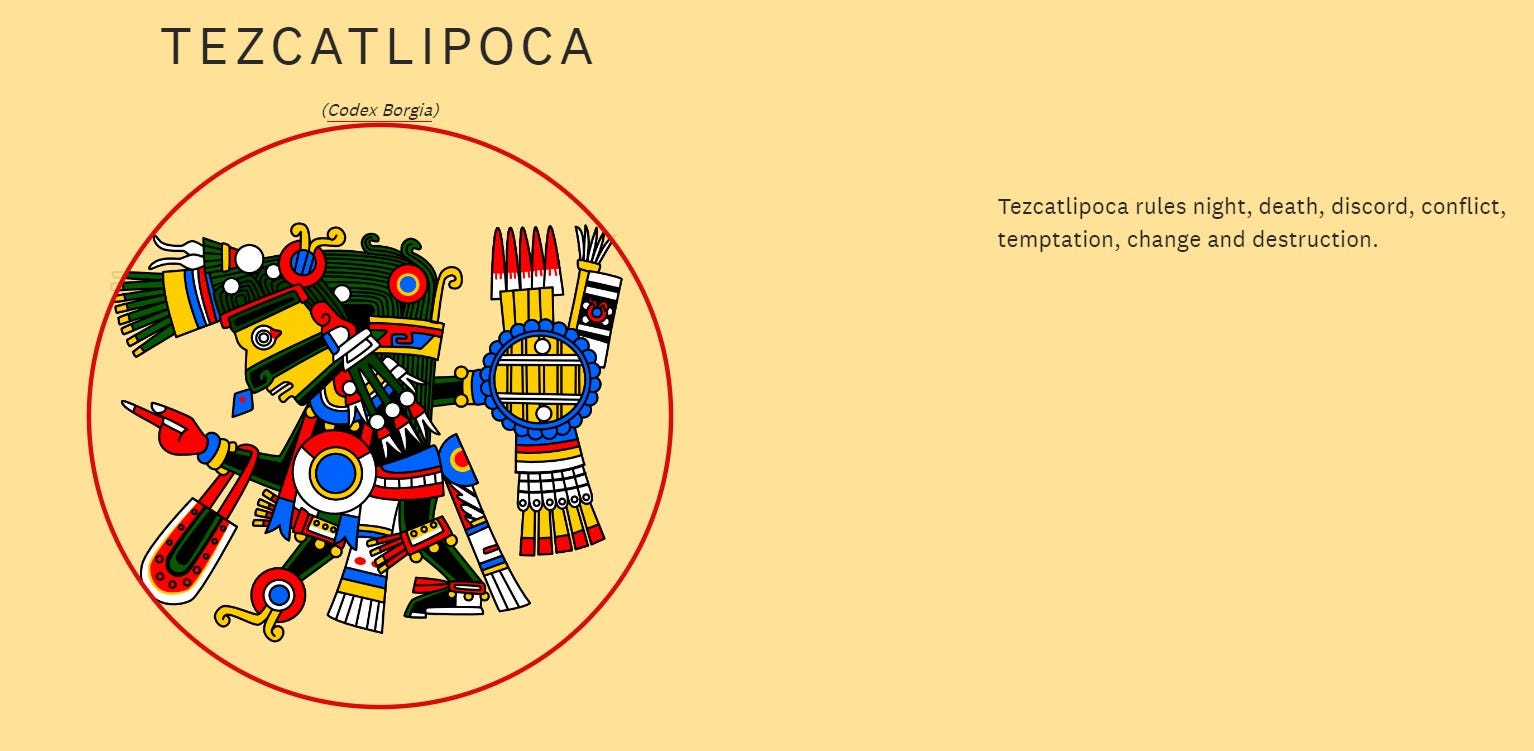 TEZCATLIPOCA

(Codex Borgia)

Tezcatlipoca rules night, death, discord, conflict, temptation, change and destruction.